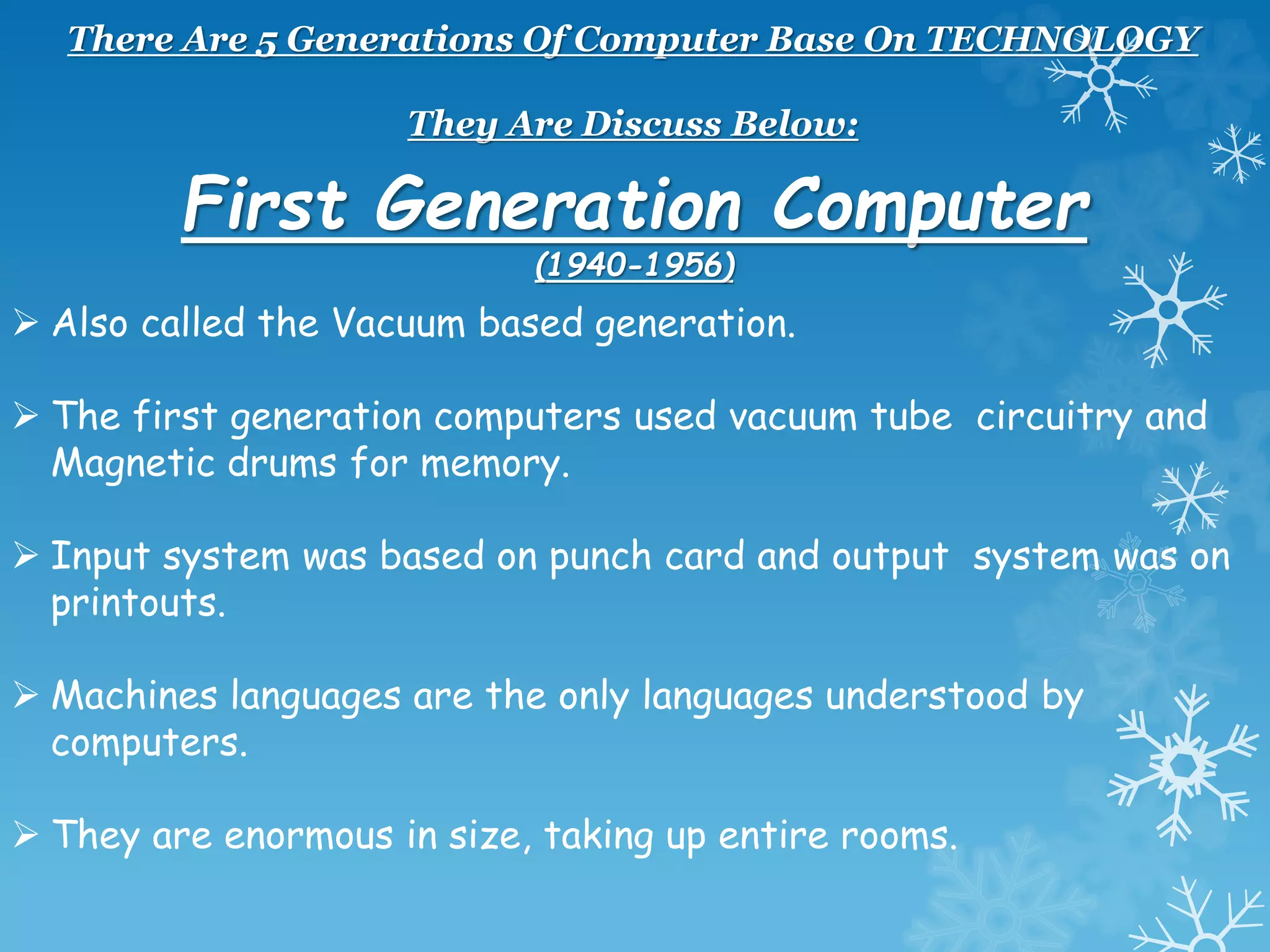 There Are 5 Generations Of Computer Base On TECHNOLOGY

They Are Discuss Below:

First Generation Computer
(1940-1956)

➢ Also called the Vacuum based generation.

➢ The first generation computers used vacuum tube circuitry and Magnetic drums for memory.

➢ Input system was based on punch card and output system was on printouts.

➢ Machines languages are the only languages understood by computers.

➢ They are enormous in size, taking up entire rooms.